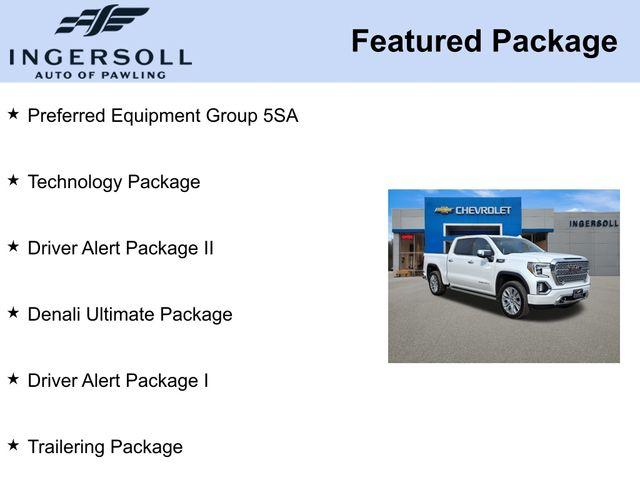 INGERSOLL
AUTO OF PAWLING

Featured Package

★ Preferred Equipment Group 5SA

★ Technology Package

★ Driver Alert Package II

★ Denali Ultimate Package

★ Driver Alert Package I

★ Trailering Package

CHEVROLET
INGERSOLL